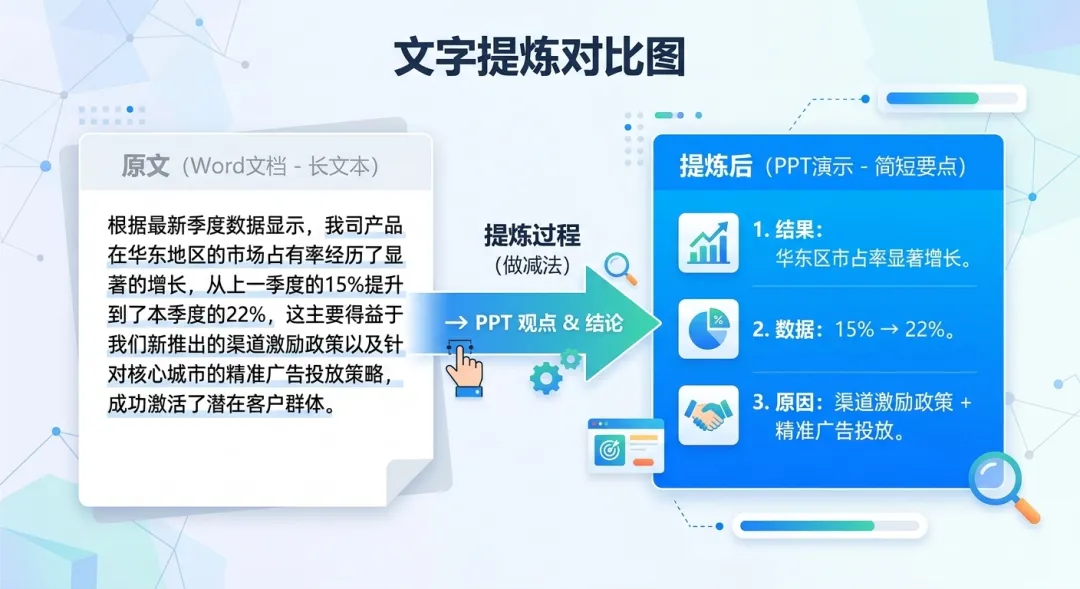 文字提炼对比图

原文（Word文档 - 长文本）

根据最新季度数据显示，我司产品在华东地区的市场占有率经历了显著的增长，从上一季度的15%提升到了本季度的22%，这主要得益于我们新推出的渠道激励政策以及针对核心城市的精准广告投放策略，成功激活了潜在客户群体。

提炼过程
（做减法）

→ PPT 观点 & 结论

提炼后（PPT演示 - 简短要点）

1. 结果：
华东区市占率显著增长。

%

2. 数据：15% → 22%。

3. 原因：渠道激励政策 + 精准广告投放。